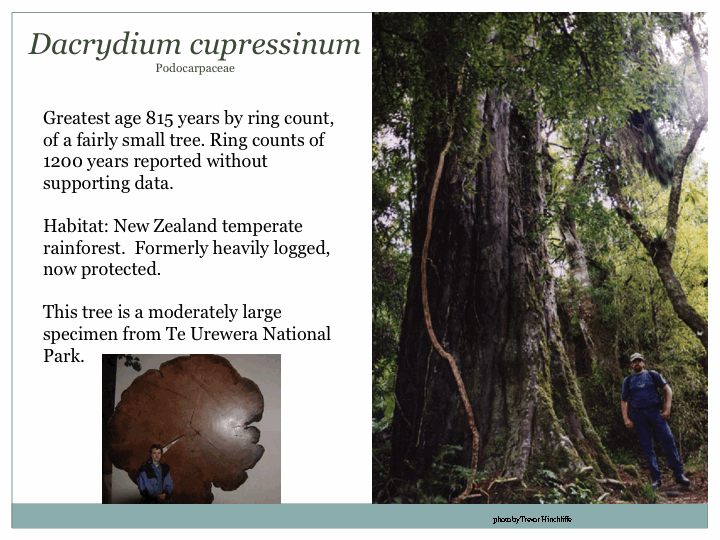 Dacrydium cupressinum
Podocarpaceae

Greatest age 815 years by ring count, of a fairly small tree. Ring counts of 1200 years reported without supporting data.

Habitat: New Zealand temperate rainforest. Formerly heavily logged, now protected.

This tree is a moderately large specimen from Te Urewera National Park.

photo by Trevor Hinchliffe